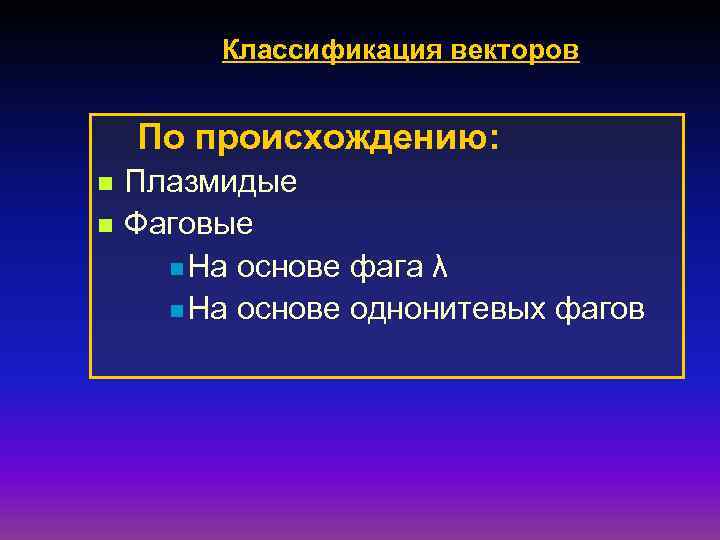 Классификация векторов

По происхождению:

Плазмидые

Фаговые

На основе фага λ

На основе однонитевых фагов